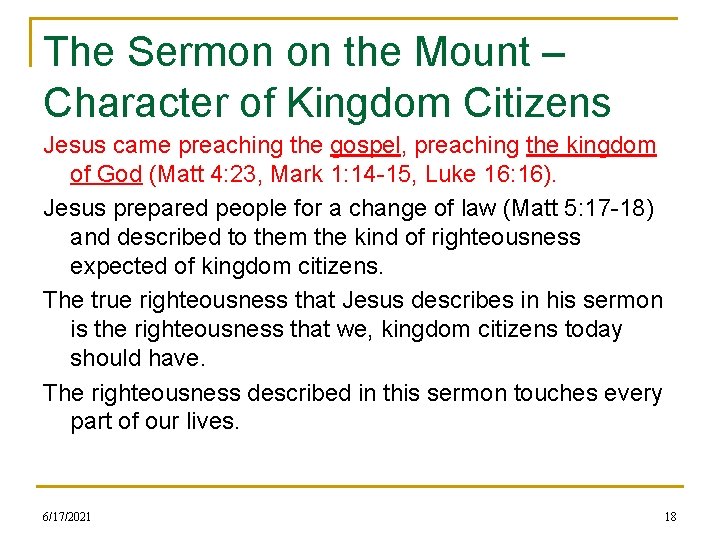 The Sermon on the Mount – Character of Kingdom Citizens

Jesus came preaching the gospel, preaching the kingdom of God (Matt 4:23, Mark 1:14-15, Luke 16:16).

Jesus prepared people for a change of law (Matt 5:17-18) and described to them the kind of righteousness expected of kingdom citizens.

The true righteousness that Jesus describes in his sermon is the righteousness that we, kingdom citizens today should have.

The righteousness described in this sermon touches every part of our lives.

6/17/2021

18